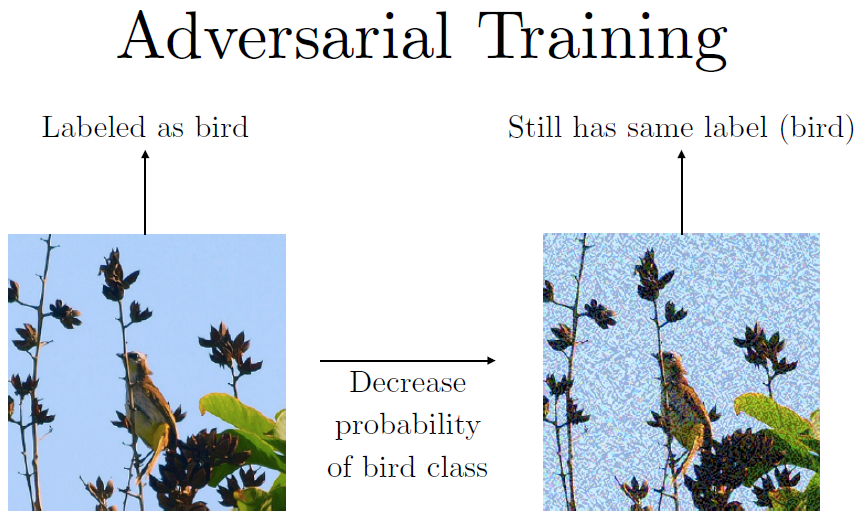 Adversarial Training

Labeled as bird

Still has same label (bird)

Decrease probability of bird class